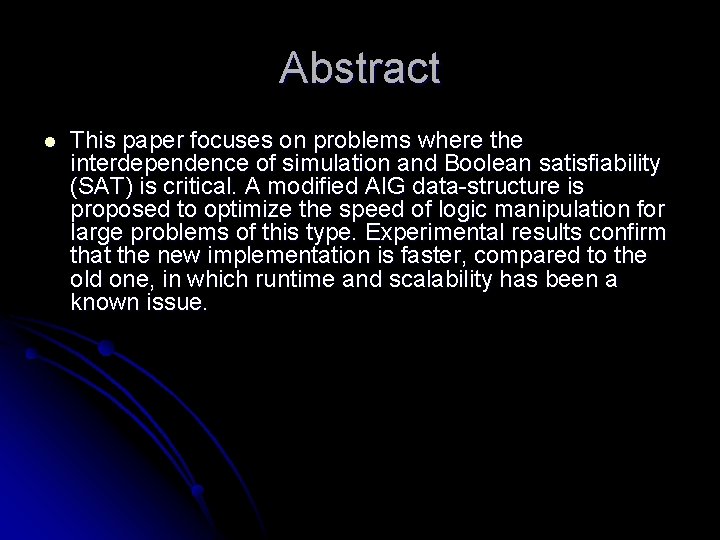 Abstract

This paper focuses on problems where the interdependence of simulation and Boolean satisfiability (SAT) is critical. A modified AIG data-structure is proposed to optimize the speed of logic manipulation for large problems of this type. Experimental results confirm that the new implementation is faster, compared to the old one, in which runtime and scalability has been a known issue.